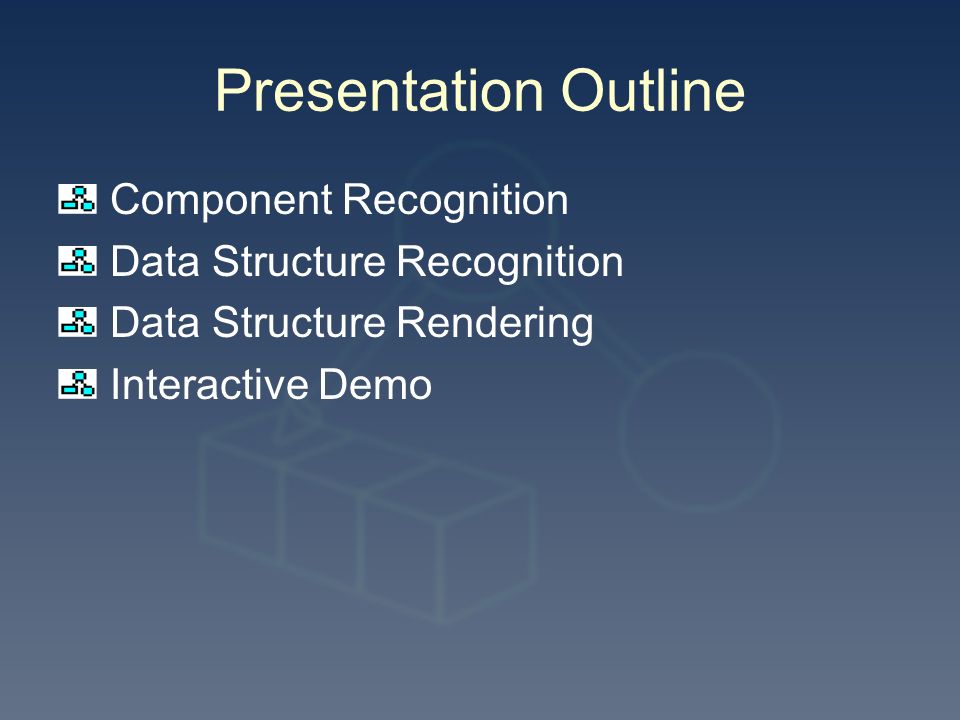 Presentation Outline

Component Recognition
Data Structure Recognition
Data Structure Rendering
Interactive Demo